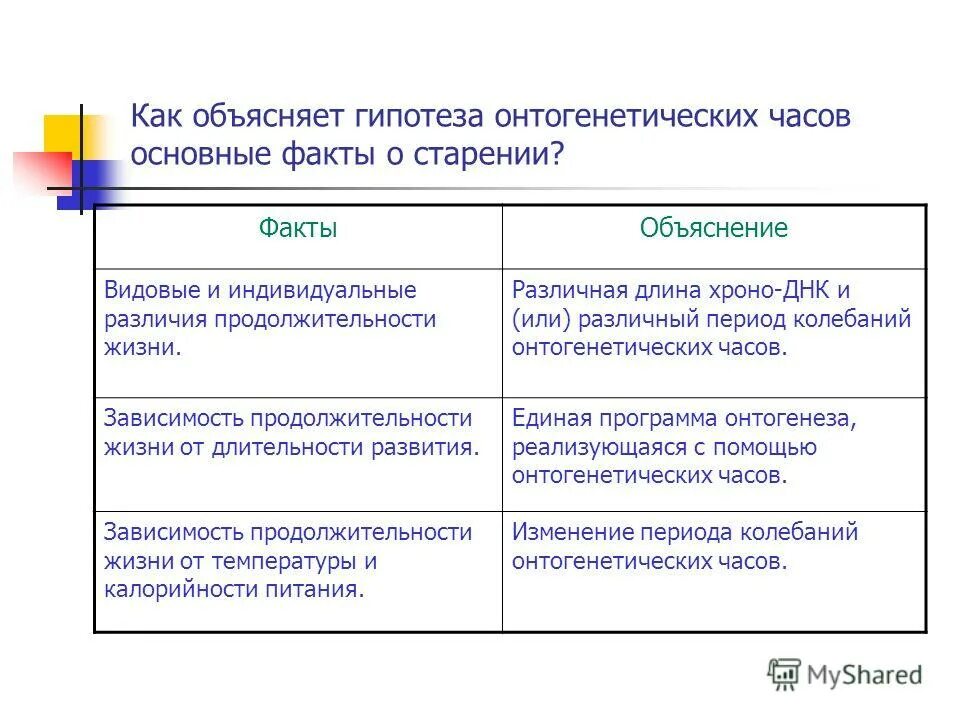 Как объясняет гипотеза онтогенетических часов основные факты о старении?

| Факты | Объяснение |
|---|---|
| Видовые и индивидуальные различия продолжительности жизни. | Различная длина хроно-ДНК и (или) различный период колебаний онтогенетических часов. |
| Зависимость продолжительности жизни от длительности развития. | Единая программа онтогенеза, реализующаяся с помощью онтогенетических часов. |
| Зависимость продолжительности жизни от температуры и калорийности питания. | Изменение периода колебаний онтогенетических часов. |

MyShared